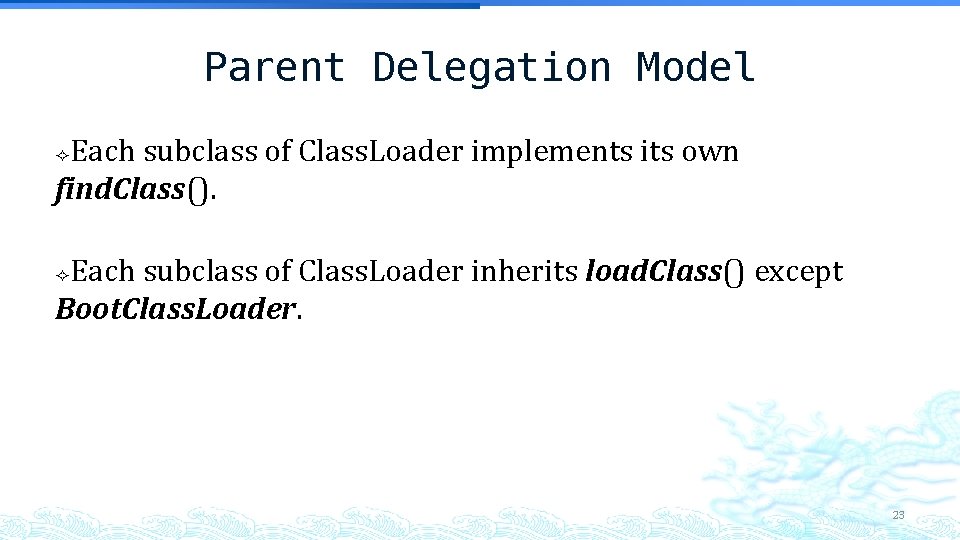 Parent Delegation Model

✧Each subclass of ClassLoader implements its own findClass().

✧Each subclass of ClassLoader inherits loadClass() except BootClassLoader.

23